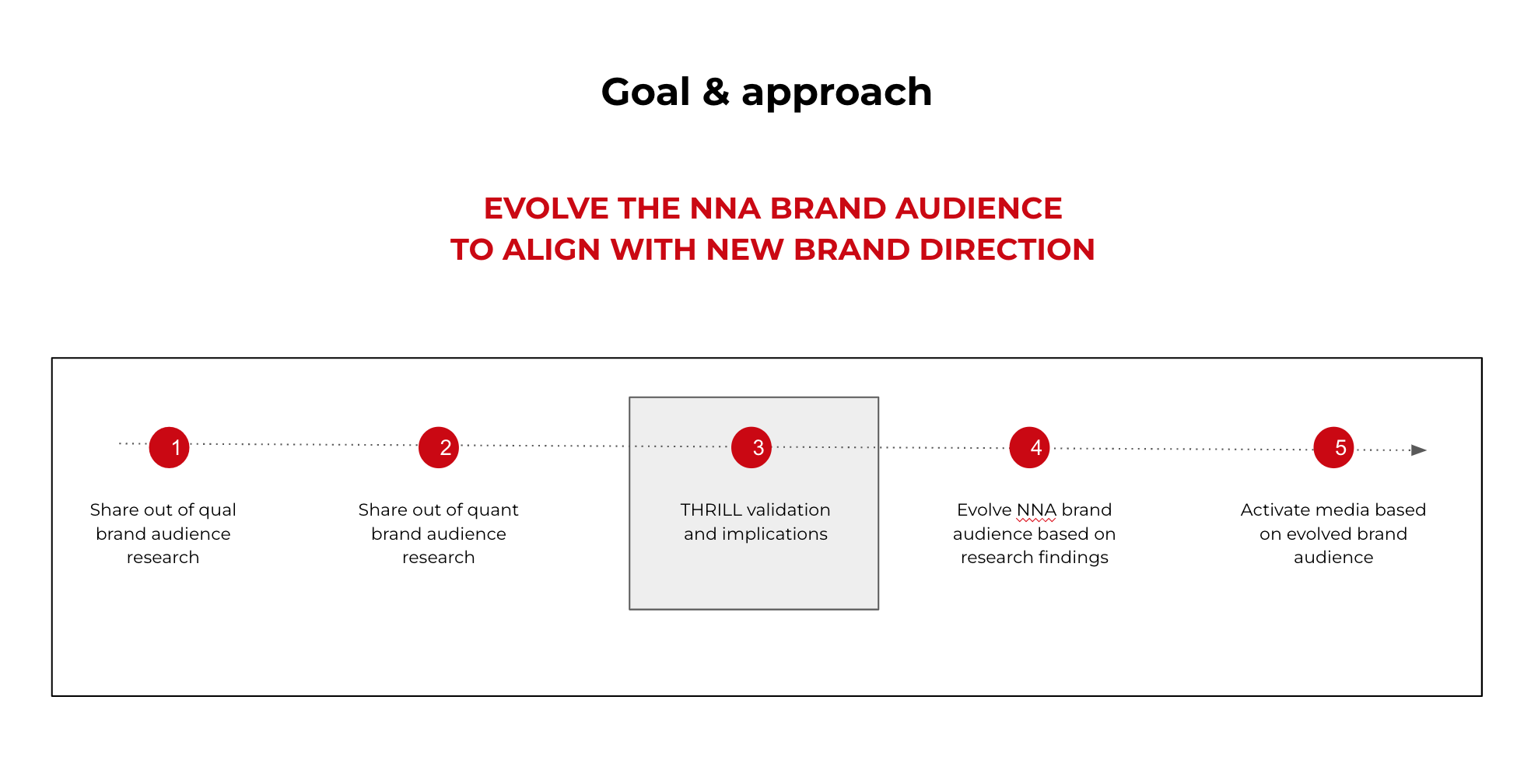 Goal & approach

EVOLVE THE NNA BRAND AUDIENCE
TO ALIGN WITH NEW BRAND DIRECTION

1

Share out of qual brand audience research

2

Share out of quant brand audience research

3

THRILL validation and implications

4

Evolve NNA brand audience based on research findings

5

Activate media based on evolved brand audience